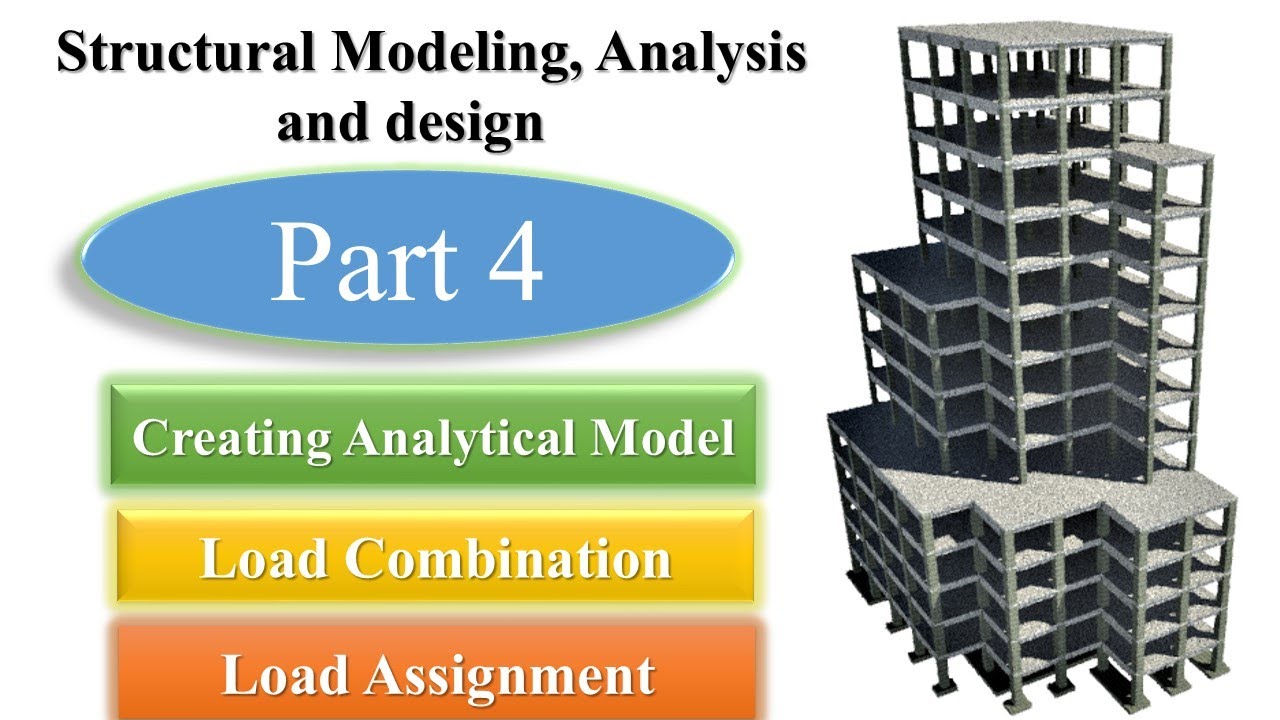 Structural Modeling, Analysis and design

Part 4

Creating Analytical Model

Load Combination

Load Assignment